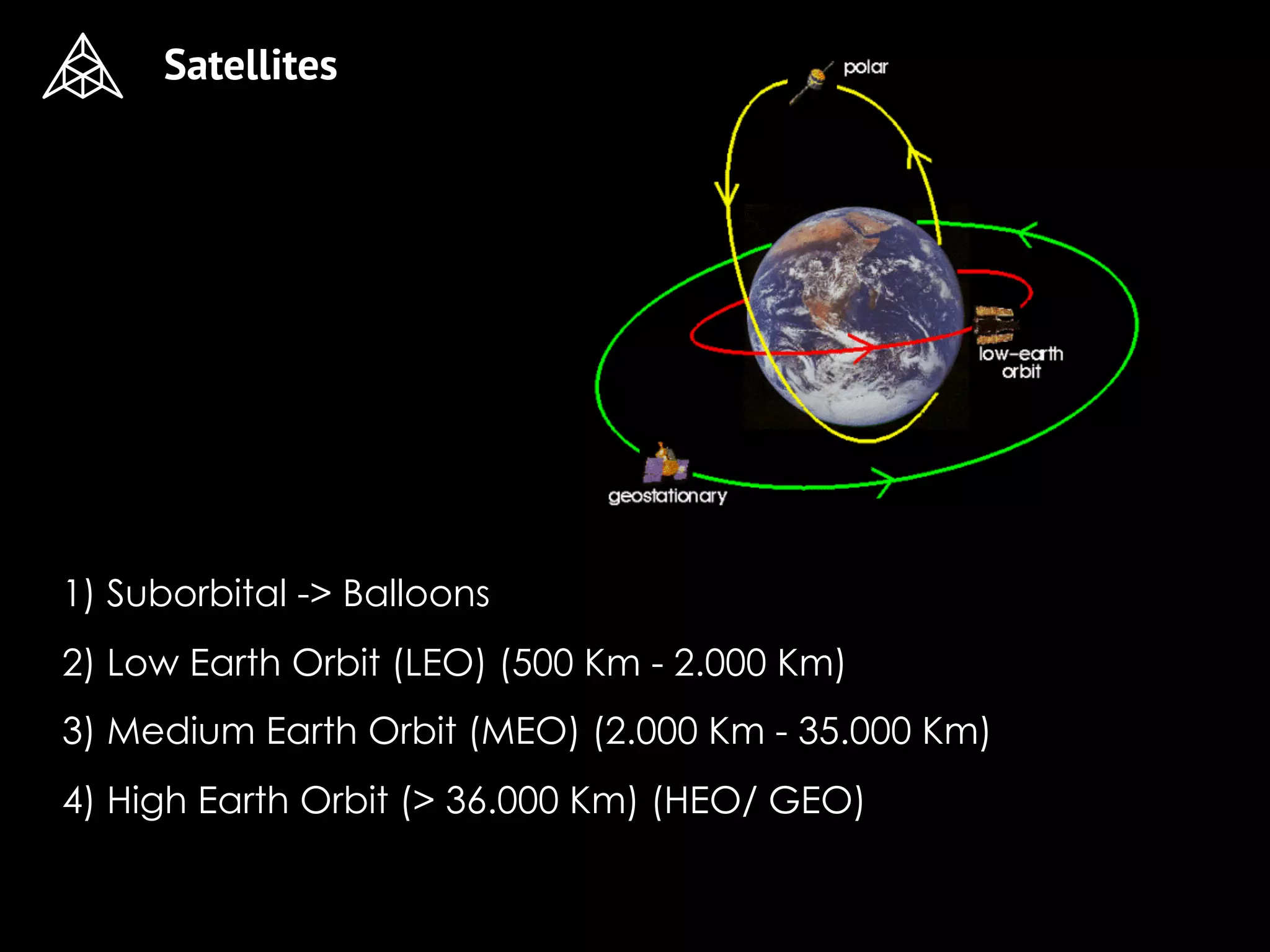 Satellites

polar

low-earth orbit

geostationary

1) Suborbital -> Balloons

2) Low Earth Orbit (LEO) (500 Km - 2.000 Km)

3) Medium Earth Orbit (MEO) (2.000 Km - 35.000 Km)

4) High Earth Orbit (> 36.000 Km) (HEO/ GEO)